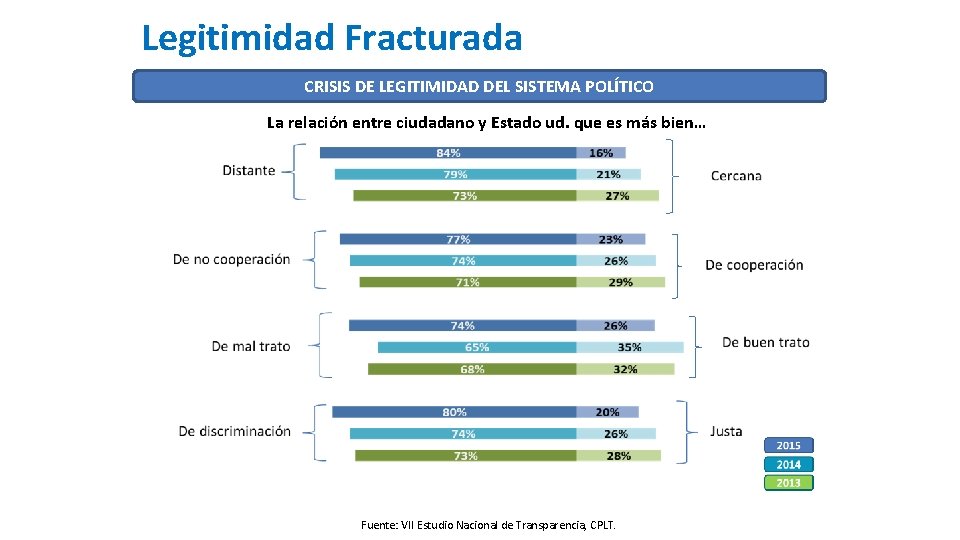 Legitimidad Fracturada

CRISIS DE LEGITIMIDAD DEL SISTEMA POLÍTICO

La relación entre ciudadano y Estado ud. que es más bien…

Distante
84% 16%
79% 21%
73% 27%
Cercana

De no cooperación
77% 23%
74% 26%
71% 29%
De cooperación

De mal trato
74% 26%
65% 35%
68% 32%
De buen trato

De discriminación
80% 20%
74% 26%
73% 28%
Justa

2015
2014
2013

Fuente: VII Estudio Nacional de Transparencia, CPLT.